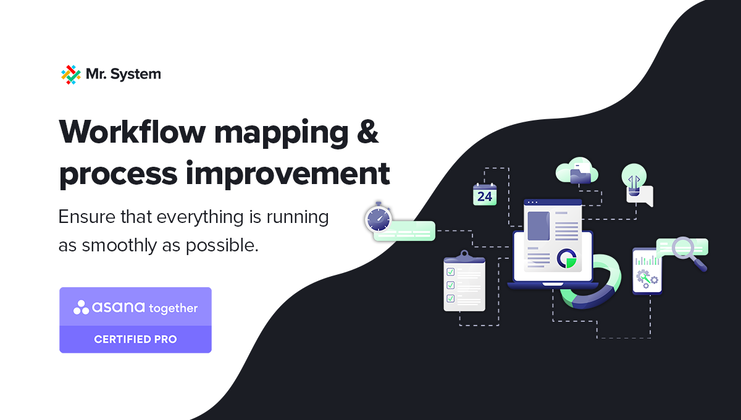 Mr. System

Workflow mapping & process improvement

Ensure that everything is running as smoothly as possible.

asana together

CERTIFIED PRO

24